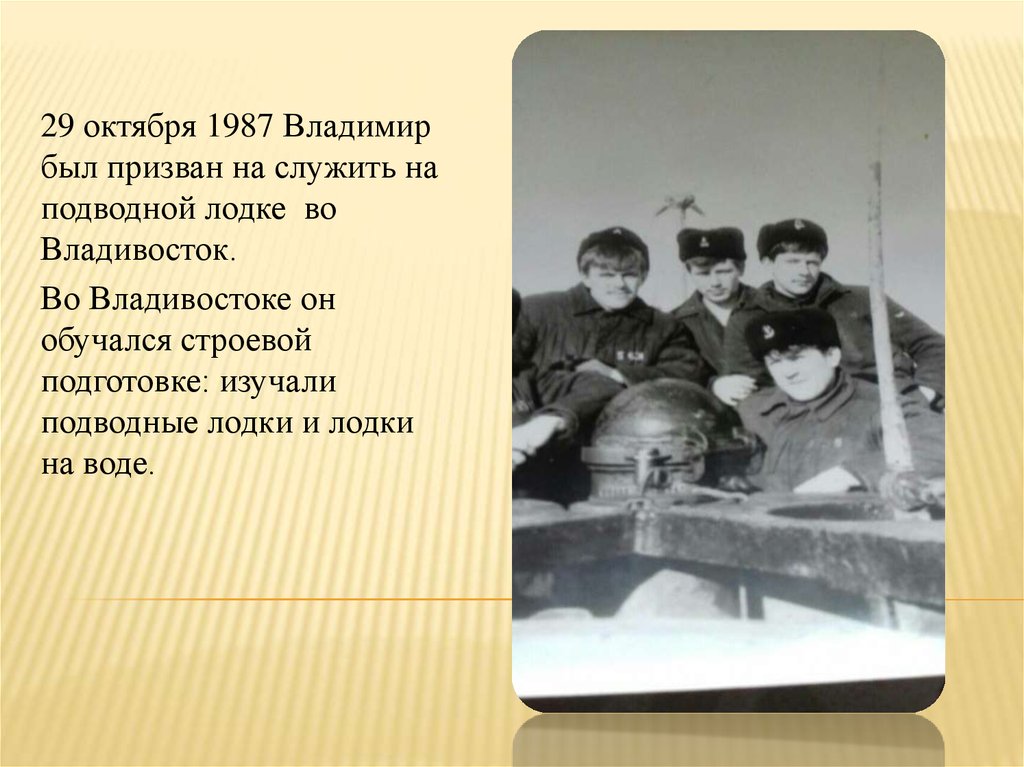 29 октября 1987 Владимир был призван на служить на подводной лодке во Владивосток.

Во Владивостоке он обучался строевой подготовке: изучали подводные лодки и лодки на воде.